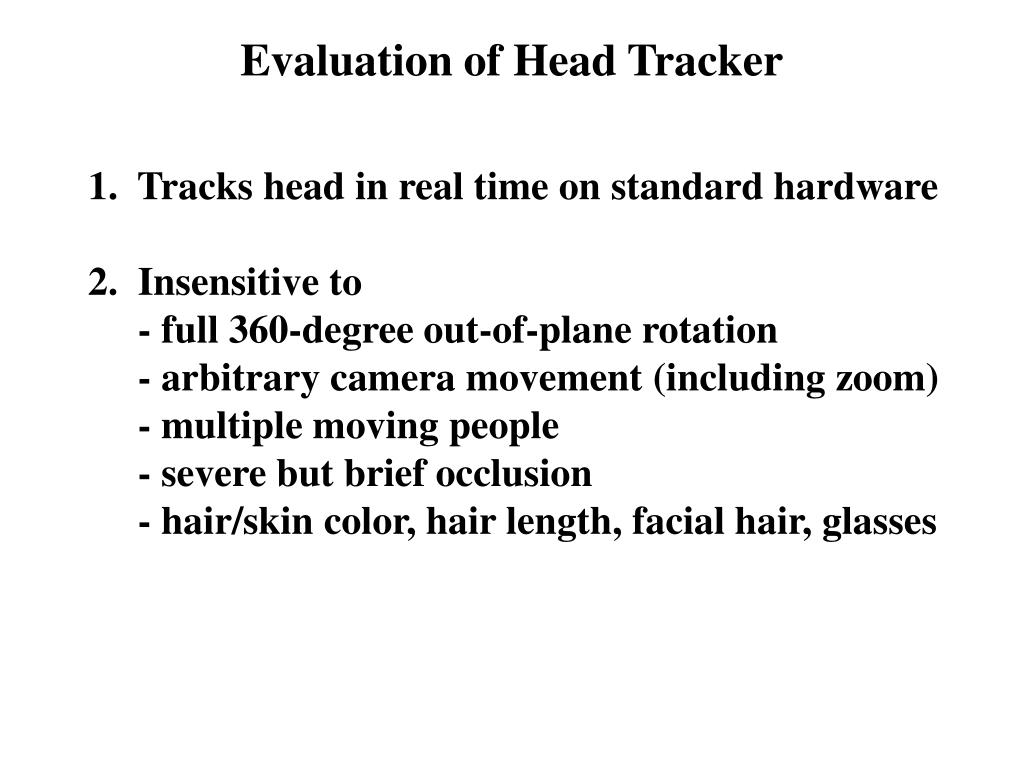 Evaluation of Head Tracker

1. Tracks head in real time on standard hardware

2. Insensitive to
- full 360-degree out-of-plane rotation
- arbitrary camera movement (including zoom)
- multiple moving people
- severe but brief occlusion
- hair/skin color, hair length, facial hair, glasses